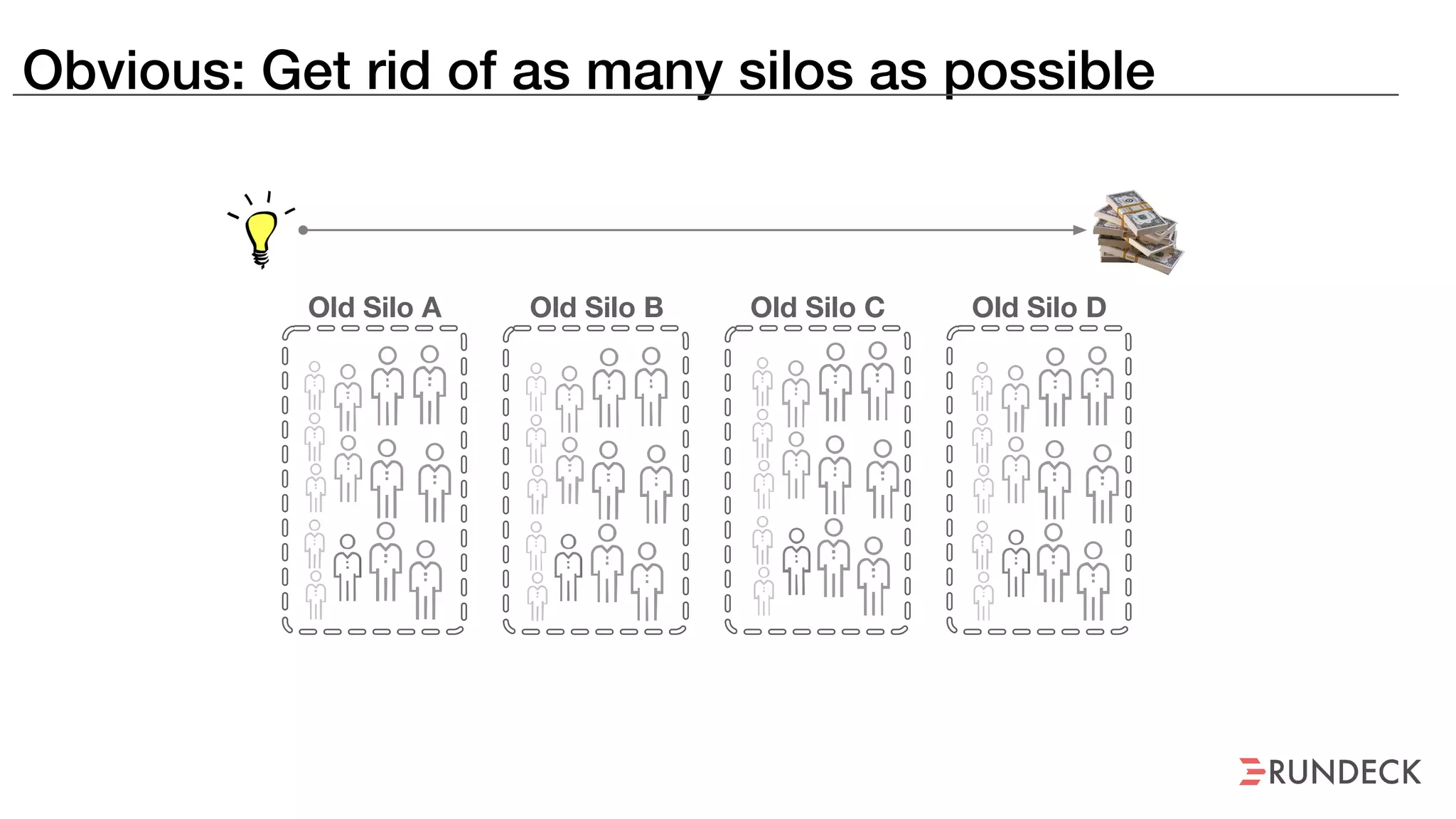 Obvious: Get rid of as many silos as possible

Old Silo A

Old Silo B

Old Silo C

Old Silo D

RUNDECK